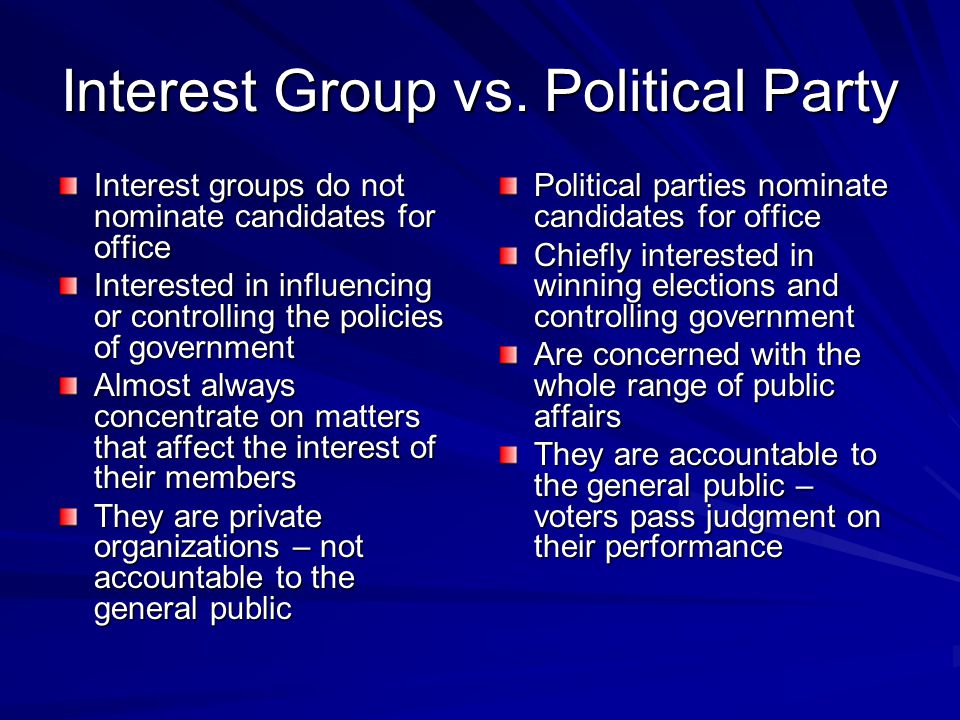 Interest Group vs. Political Party

- Interest groups do not nominate candidates for office
- Interested in influencing or controlling the policies of government
- Almost always concentrate on matters that affect the interest of their members
- They are private organizations – not accountable to the general public

- Political parties nominate candidates for office
- Chiefly interested in winning elections and controlling government
- Are concerned with the whole range of public affairs
- They are accountable to the general public – voters pass judgment on their performance